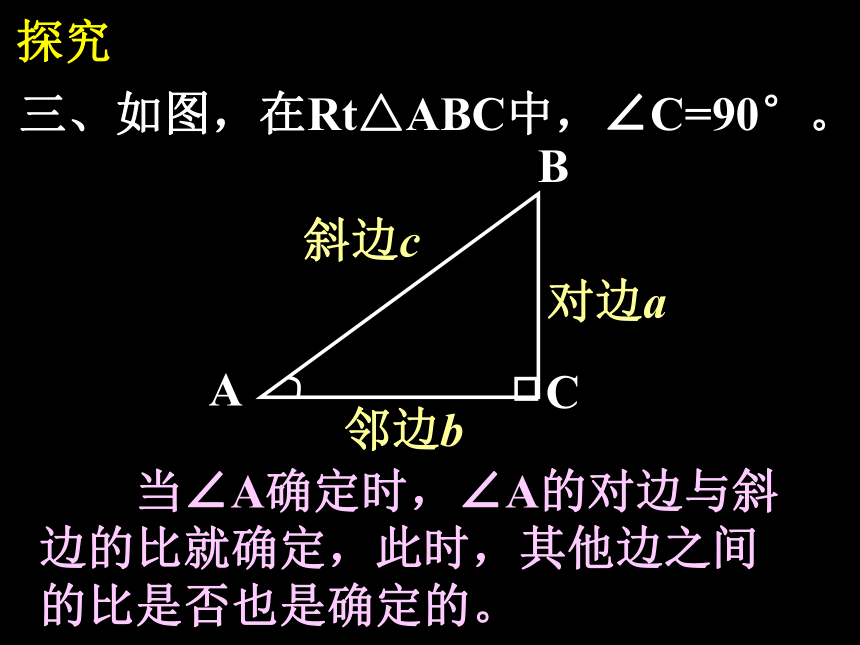 探究

三、如图，在Rt△ABC中，∠C=90°。

B

斜边$c$

对边$a$

A

C

邻边$b$

当∠A确定时，∠A的对边与斜边的比就确定，此时，其他边之间的比是否也是确定的。